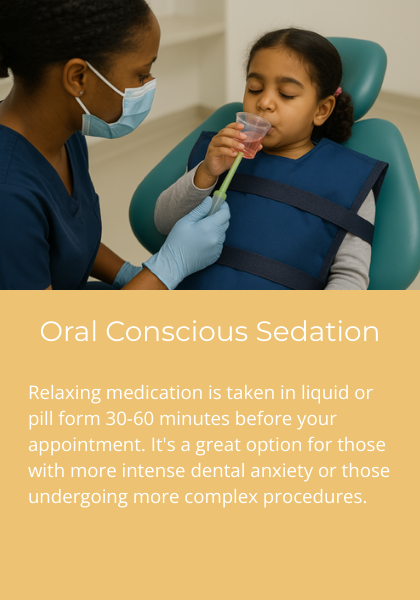 Oral Conscious Sedation

Relaxing medication is taken in liquid or pill form 30-60 minutes before your appointment. It's a great option for those with more intense dental anxiety or those undergoing more complex procedures.